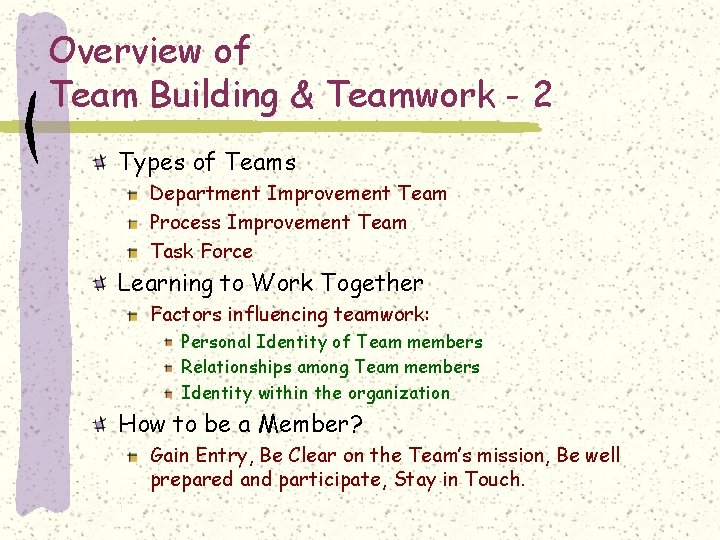 Overview of
Team Building & Teamwork - 2

Types of Teams
Department Improvement Team
Process Improvement Team
Task Force
Learning to Work Together
Factors influencing teamwork:
Personal Identity of Team members
Relationships among Team members
Identity within the organization
How to be a Member?
Gain Entry, Be Clear on the Team's mission, Be well prepared and participate, Stay in Touch.